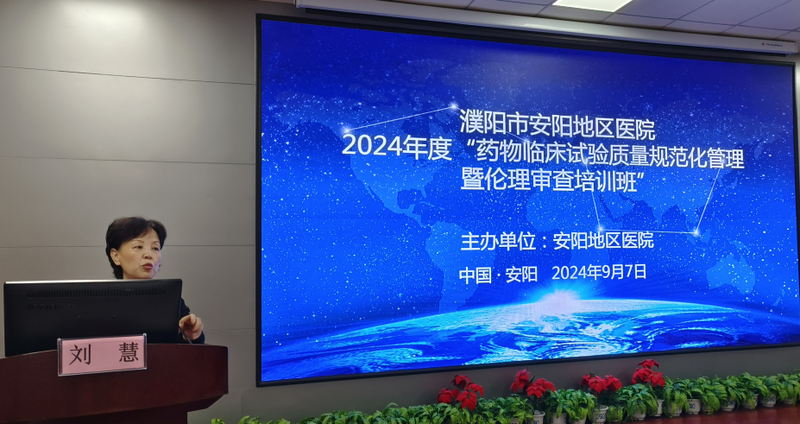 濮阳市安阳地区医院
2024年度 “药物临床试验质量规范化管理暨伦理审查培训班”

主办单位：安阳地区医院

中国 · 安阳 2024年9月7日

刘 慧